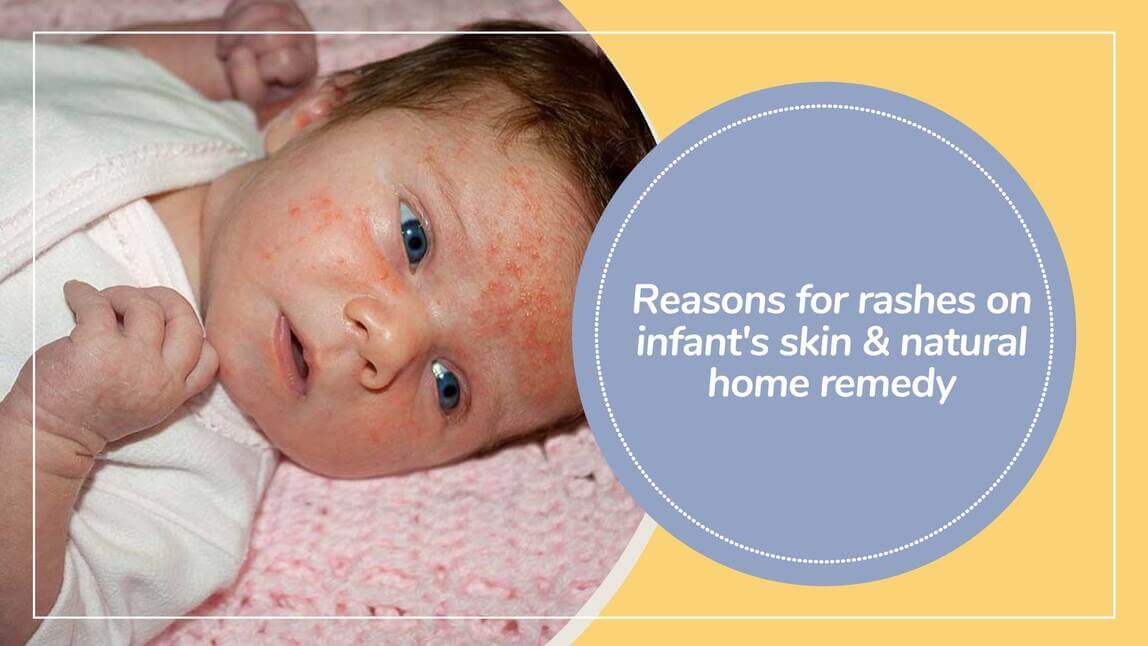 Reasons for rashes on infant's skin & natural home remedy